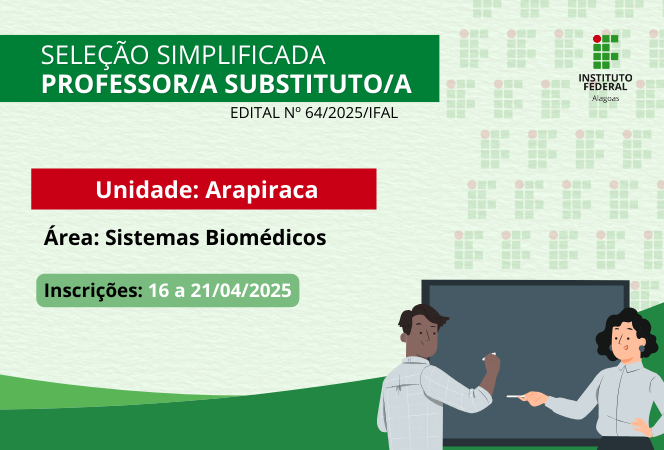 SELEÇÃO SIMPLIFICADA
PROFESSOR/A SUBSTITUTO/A
EDITAL Nº 64/2025/IFAL

INSTITUTO FEDERAL
Alagoas

Unidade: Arapiraca

Área: Sistemas Biomédicos

Inscrições: 16 a 21/04/2025